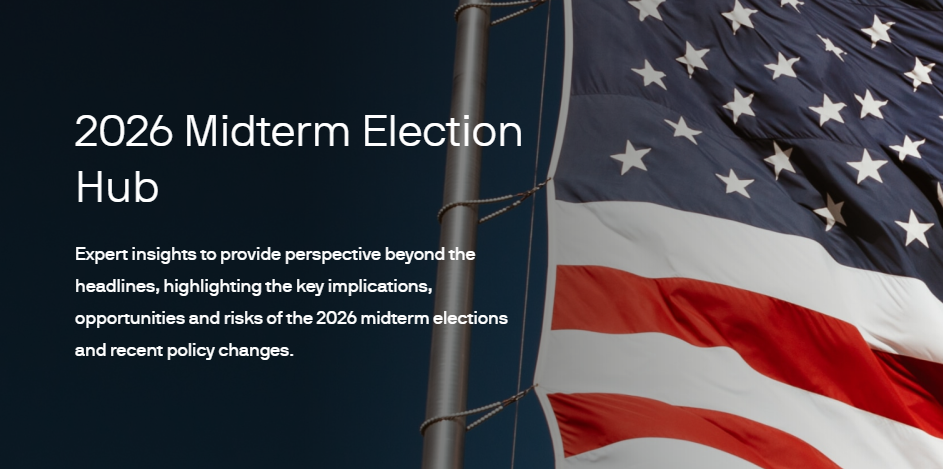 2026 Midterm Election Hub

Expert insights to provide perspective beyond the headlines, highlighting the key implications, opportunities and risks of the 2026 midterm elections and recent policy changes.